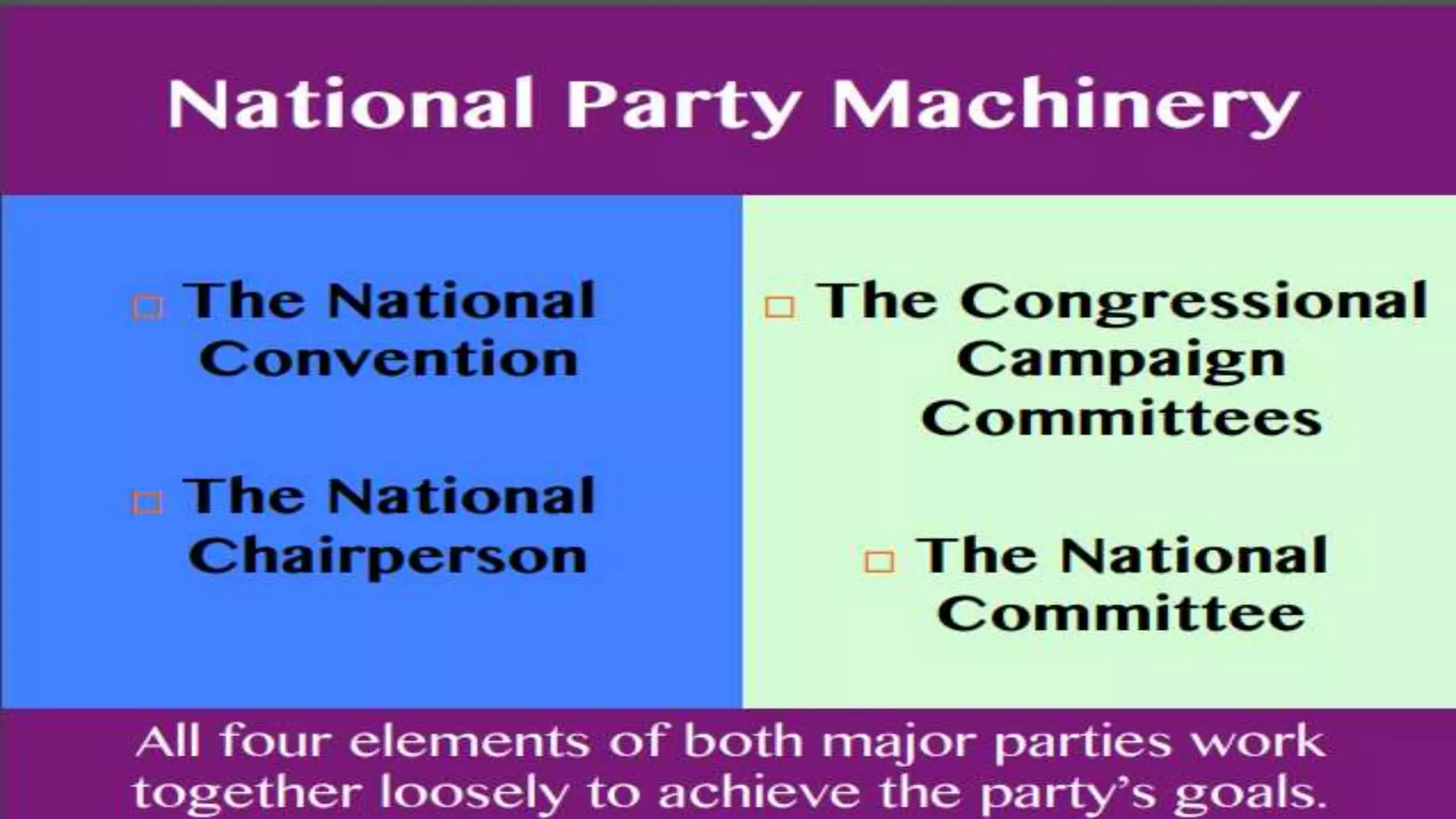 National Party Machinery

□ The National Convention

□ The National Chairperson

□ The Congressional Campaign Committees

□ The National Committee

All four elements of both major parties work together loosely to achieve the party's goals.